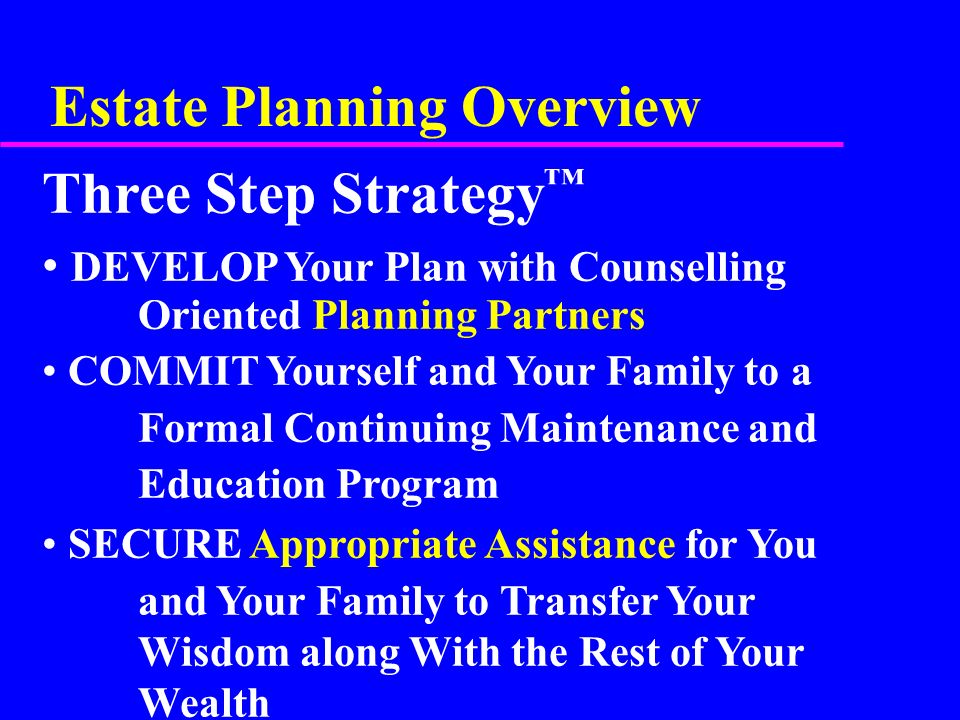 Estate Planning Overview

Three Step Strategy™

• DEVELOP Your Plan with Counselling Oriented Planning Partners

• COMMIT Yourself and Your Family to a Formal Continuing Maintenance and Education Program

• SECURE Appropriate Assistance for You and Your Family to Transfer Your Wisdom along With the Rest of Your Wealth